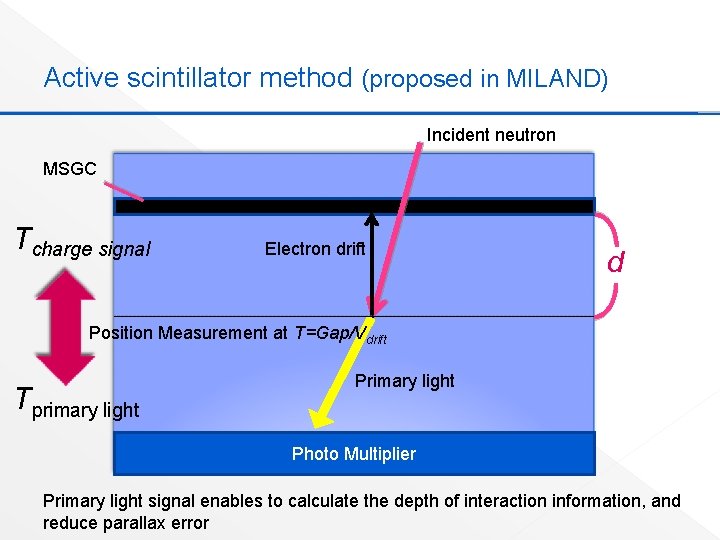 Active scintillator method (proposed in MILAND)

Incident neutron

MSGC

$T_{charge\ signal}$

Electron drift

d

Position Measurement at $T=Gap/V_{drift}$

Primary light

$T_{primary\ light}$

Photo Multiplier

Primary light signal enables to calculate the depth of interaction information, and reduce parallax error